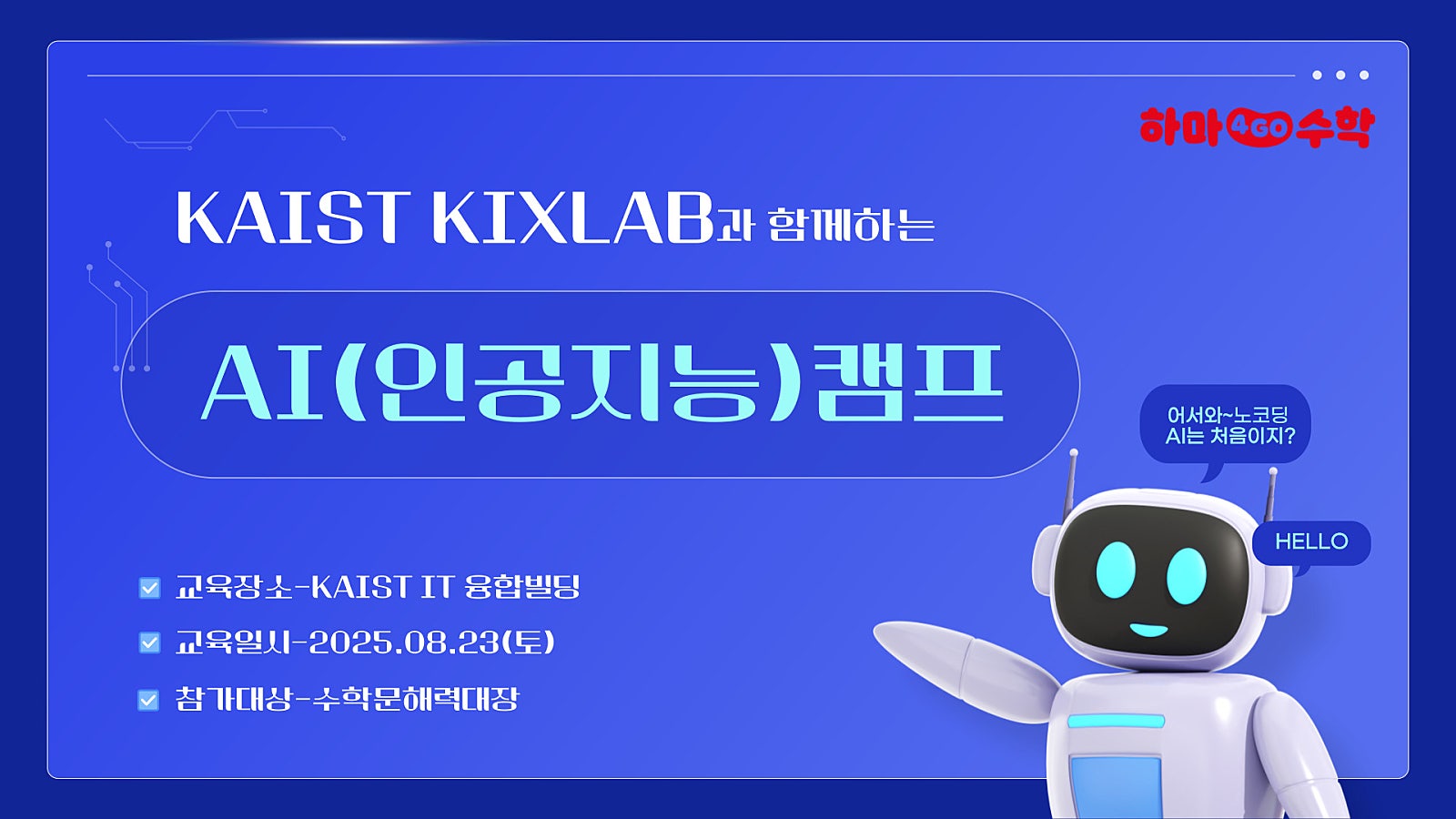 하마4GO수학

KAIST KIXLAB과 함께하는

AI(인공지능)캠프

어서와~노코딩 AI는 처음이지?

HELLO

교육장소-KAIST IT 융합빌딩

교육일시-2025.08.23(토)

참가대상-수학문해력대장